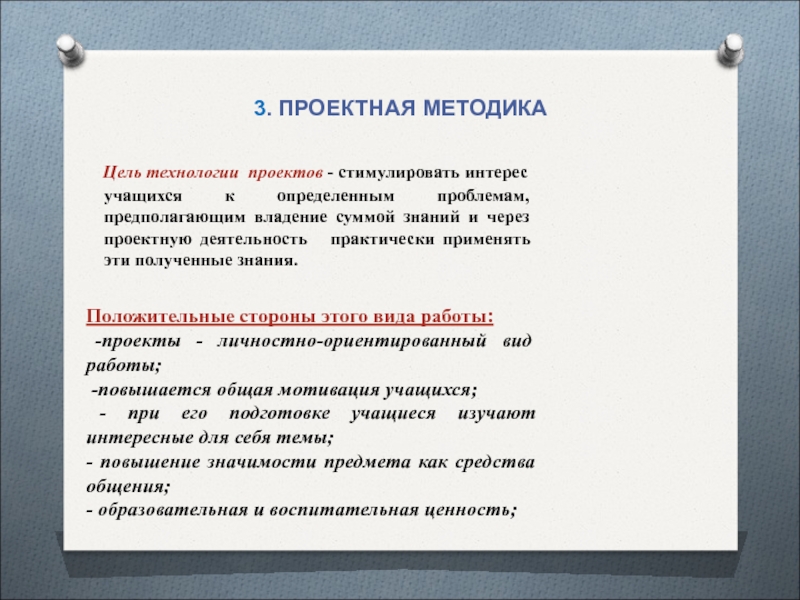 3. ПРОЕКТНАЯ МЕТОДИКА

Цель технологии проектов - стимулировать интерес учащихся к определенным проблемам, предполагающим владение суммой знаний и через проектную деятельность практически применять эти полученные знания.

Положительные стороны этого вида работы:
-проекты - личностно-ориентированный вид работы;
-повышается общая мотивация учащихся;
- при его подготовке учащиеся изучают интересные для себя темы;
- повышение значимости предмета как средства общения;
- образовательная и воспитательная ценность;